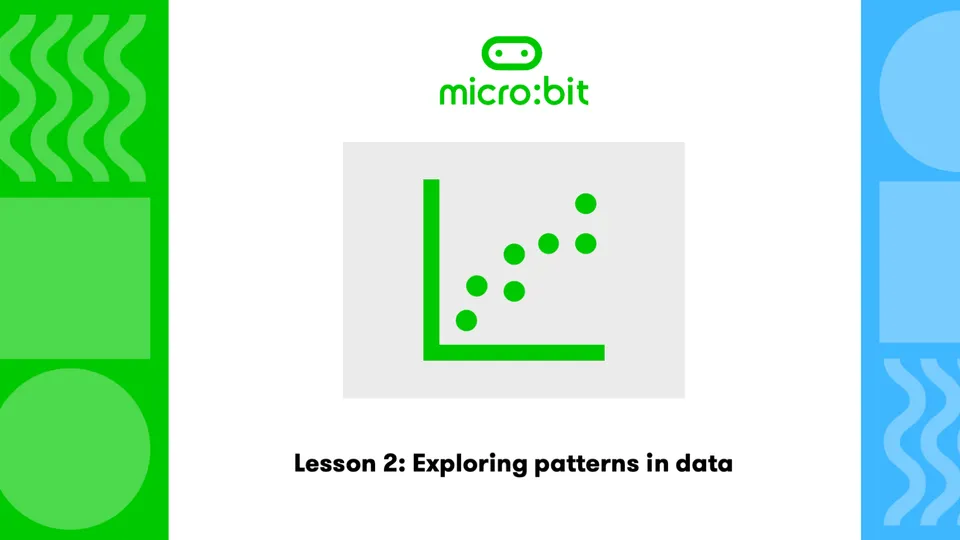 micro:bit

Lesson 2: Exploring patterns in data